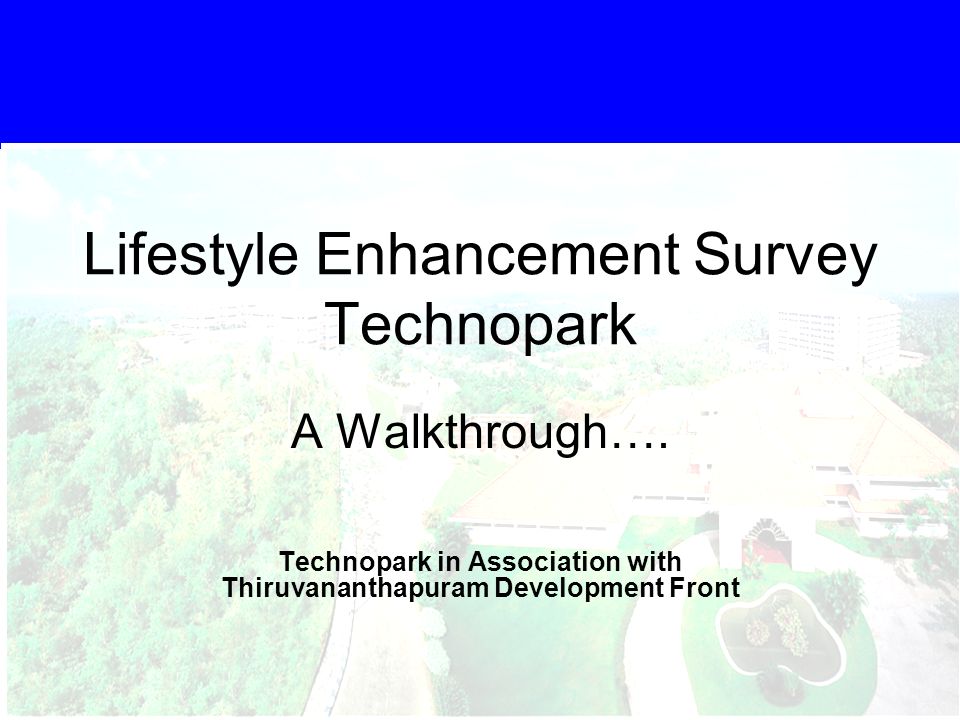 Lifestyle Enhancement Survey
Technopark

A Walkthrough….

Technopark in Association with
Thiruvananthapuram Development Front